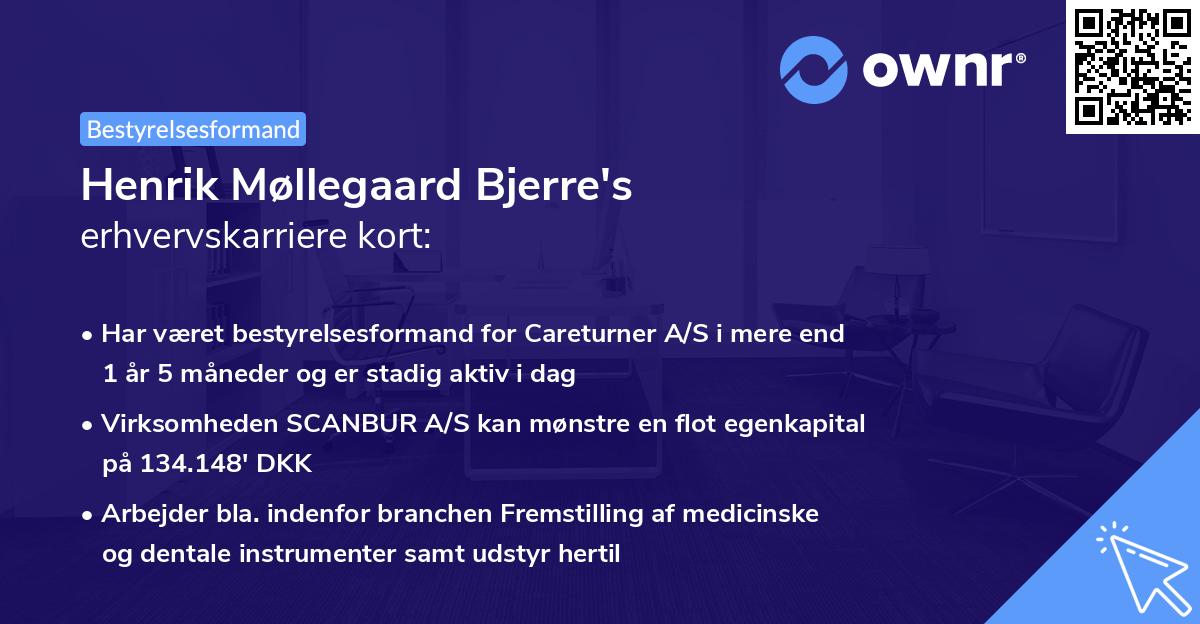 ownr®

Bestyrelsesformand

Henrik Møllegaard Bjerre's
erhvervskarriere kort:

• Har været bestyrelsesformand for Careturner A/S i mere end 1 år 5 måneder og er stadig aktiv i dag

• Virksomheden SCANBUR A/S kan mønstre en flot egenkapital på 134.148' DKK

• Arbejder bla. indenfor branchen Fremstilling af medicinske og dentale instrumenter samt udstyr hertil